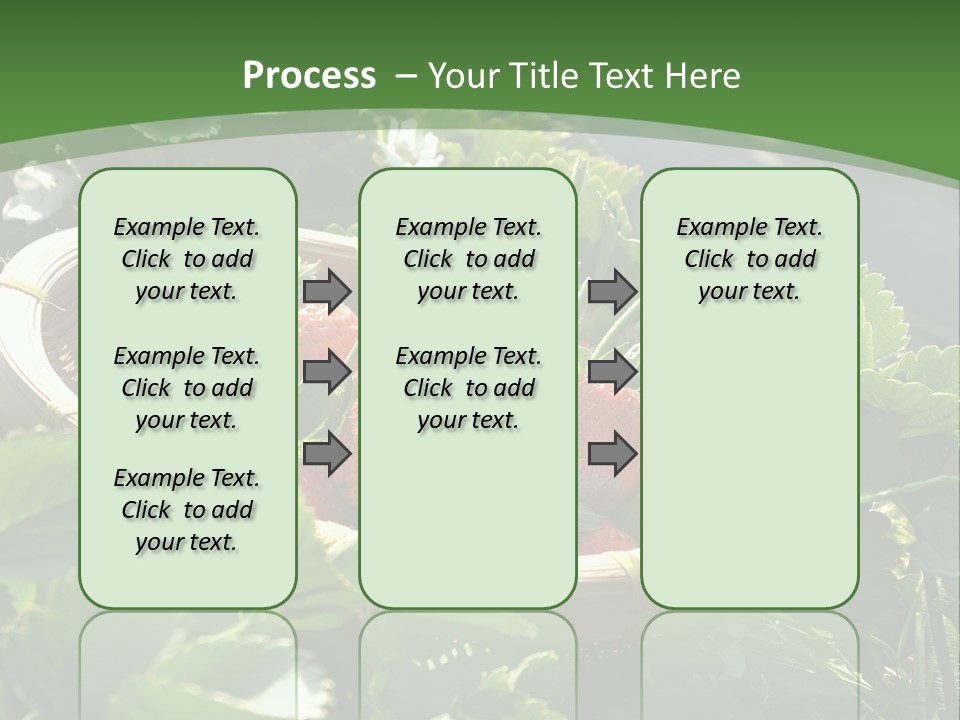 Process – Your Title Text Here

Example Text. Click to add your text.

Example Text. Click to add your text.

Example Text. Click to add your text.

Example Text. Click to add your text.

Example Text. Click to add your text.

Example Text. Click to add your text.